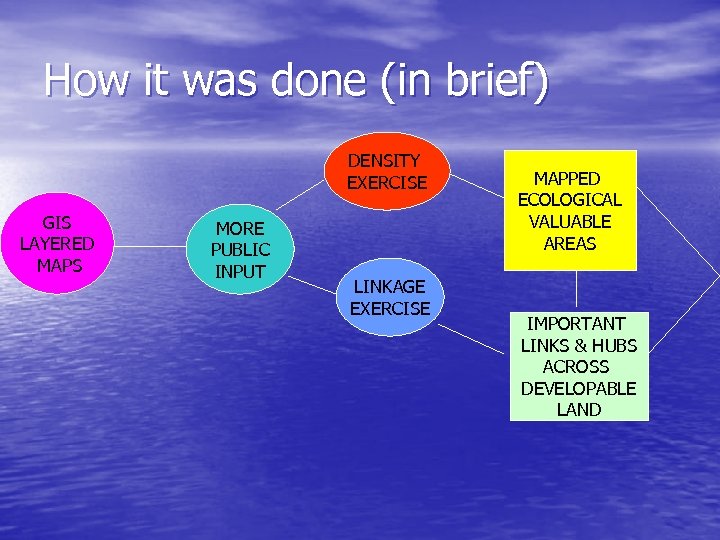 How it was done (in brief)

GIS LAYERED MAPS

MORE PUBLIC INPUT

DENSITY EXERCISE

LINKAGE EXERCISE

MAPPED ECOLOGICAL VALUABLE AREAS

IMPORTANT LINKS & HUBS ACROSS DEVELOPABLE LAND